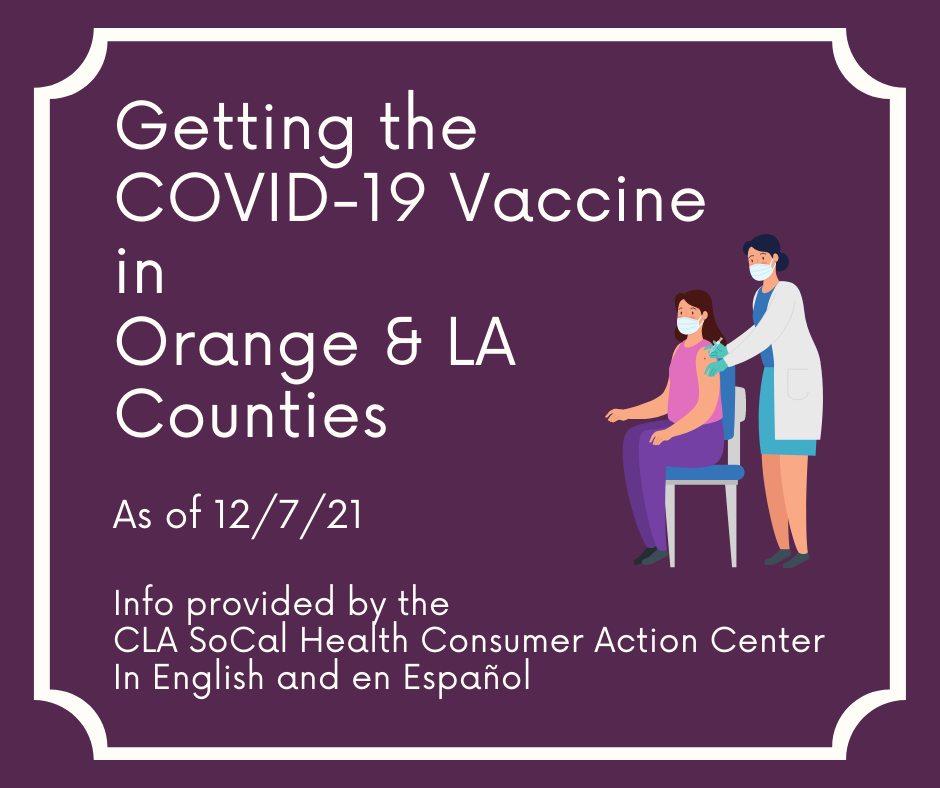 Getting the COVID-19 Vaccine in Orange & LA Counties

As of 12/7/21

Info provided by the CLA SoCal Health Consumer Action Center In English and en Español